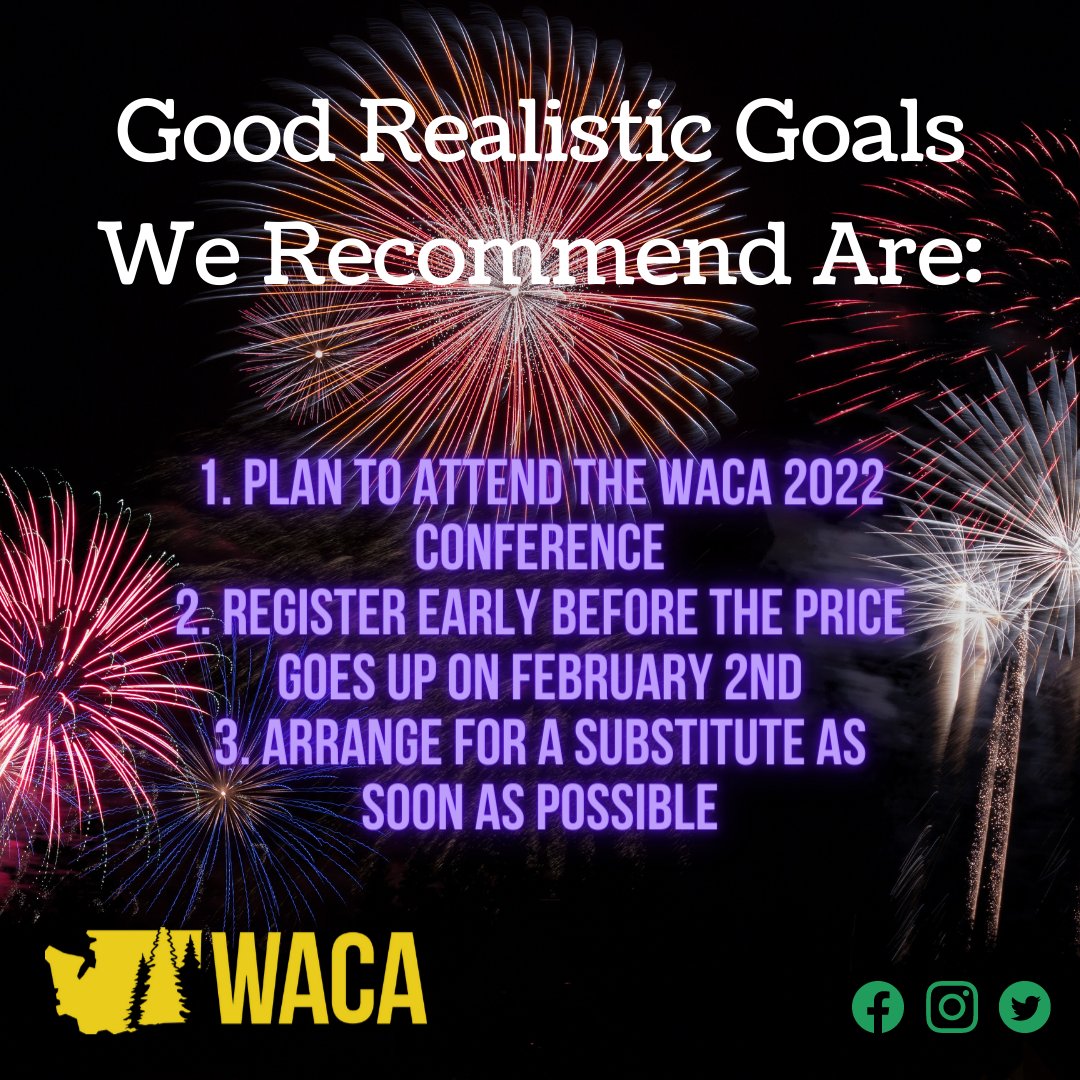 Good Realistic Goals We Recommend Are:

1. PLAN TO ATTEND THE WACA 2022 CONFERENCE
2. REGISTER EARLY BEFORE THE PRICE GOES UP ON FEBRUARY 2ND
3. ARRANGE FOR A SUBSTITUTE AS SOON AS POSSIBLE

WACA